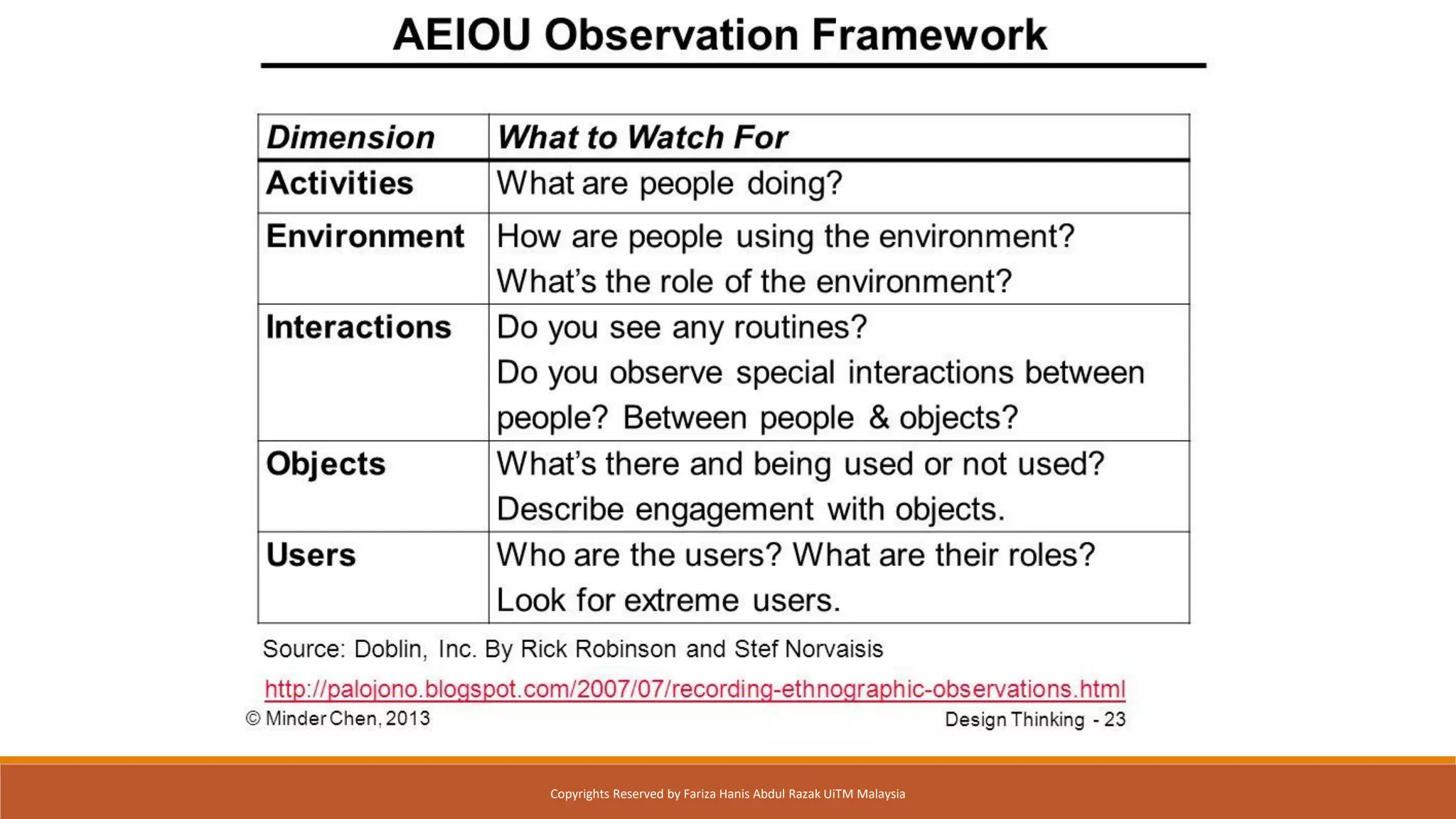 AEIOU Observation Framework

| Dimension | What to Watch For |
|---|---|
| Activities | What are people doing? |
| Environment | How are people using the environment? What's the role of the environment? |
| Interactions | Do you see any routines? Do you observe special interactions between people? Between people & objects? |
| Objects | What's there and being used or not used? Describe engagement with objects. |
| Users | Who are the users? What are their roles? Look for extreme users. |

Source: Doblin, Inc. By Rick Robinson and Stef Norvaisis

http://palojono.blogspot.com/2007/07/recording-ethnographic-observations.html

© Minder Chen, 2013

Design Thinking - 23

Copyrights Reserved by Fariza Hanis Abdul Razak UiTM Malaysia